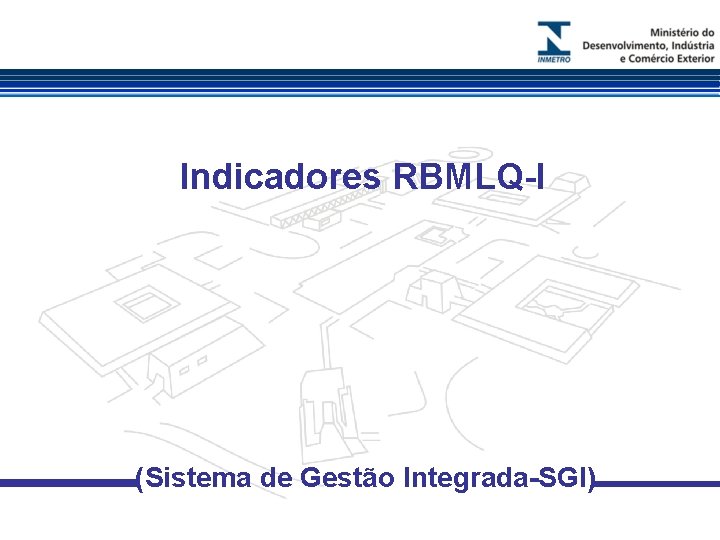 INMETRO

Ministério do Desenvolvimento, Indústria e Comércio Exterior

Indicadores RBMLQ-I

(Sistema de Gestão Integrada-SGI)